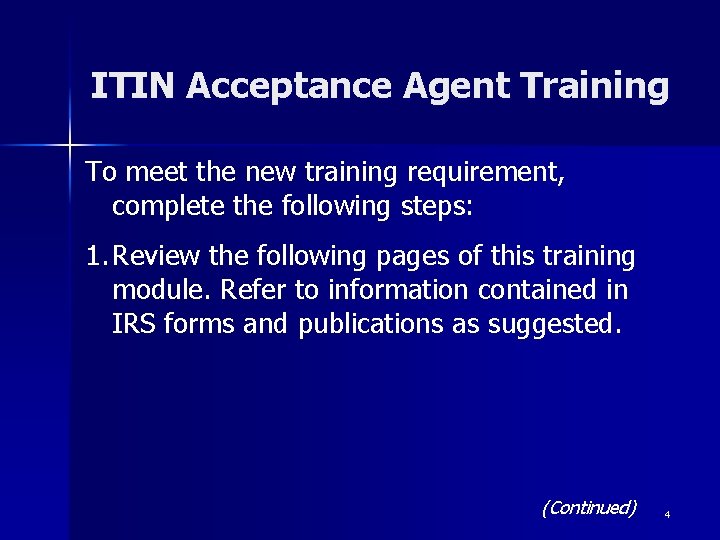 ITIN Acceptance Agent Training

To meet the new training requirement, complete the following steps:

1. Review the following pages of this training module. Refer to information contained in IRS forms and publications as suggested.

(Continued) 4